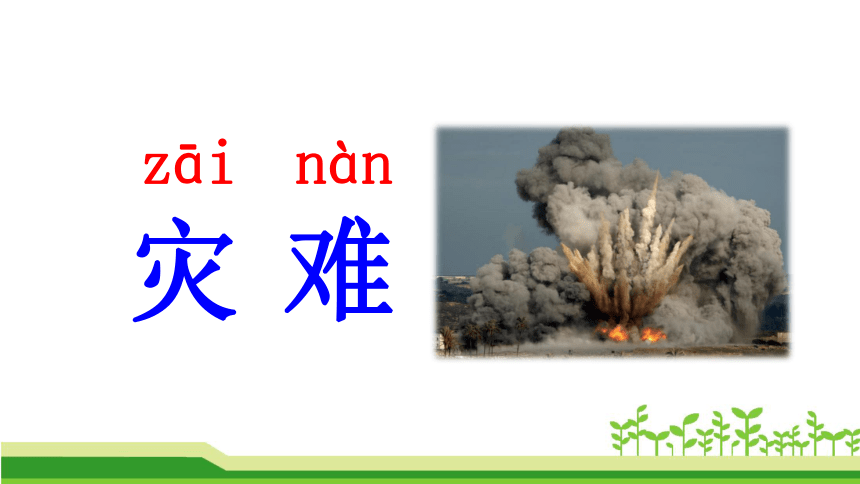 zāi nàn
灾 难